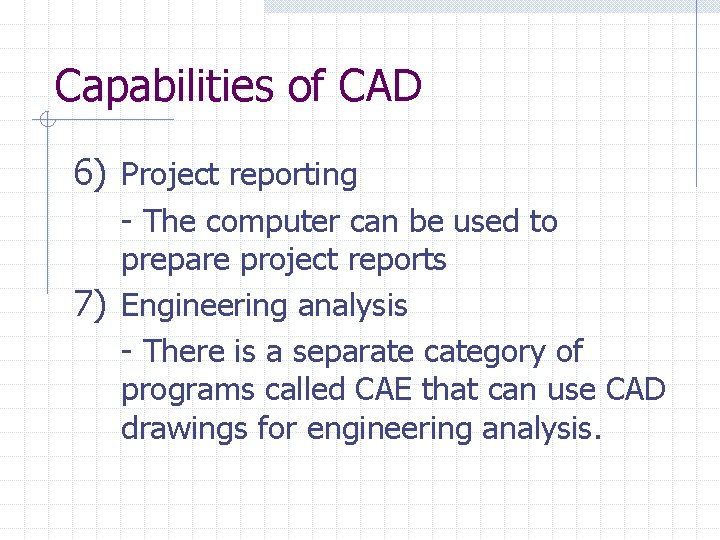 Capabilities of CAD

6) Project reporting

- The computer can be used to prepare project reports

7) Engineering analysis

- There is a separate category of programs called CAE that can use CAD drawings for engineering analysis.